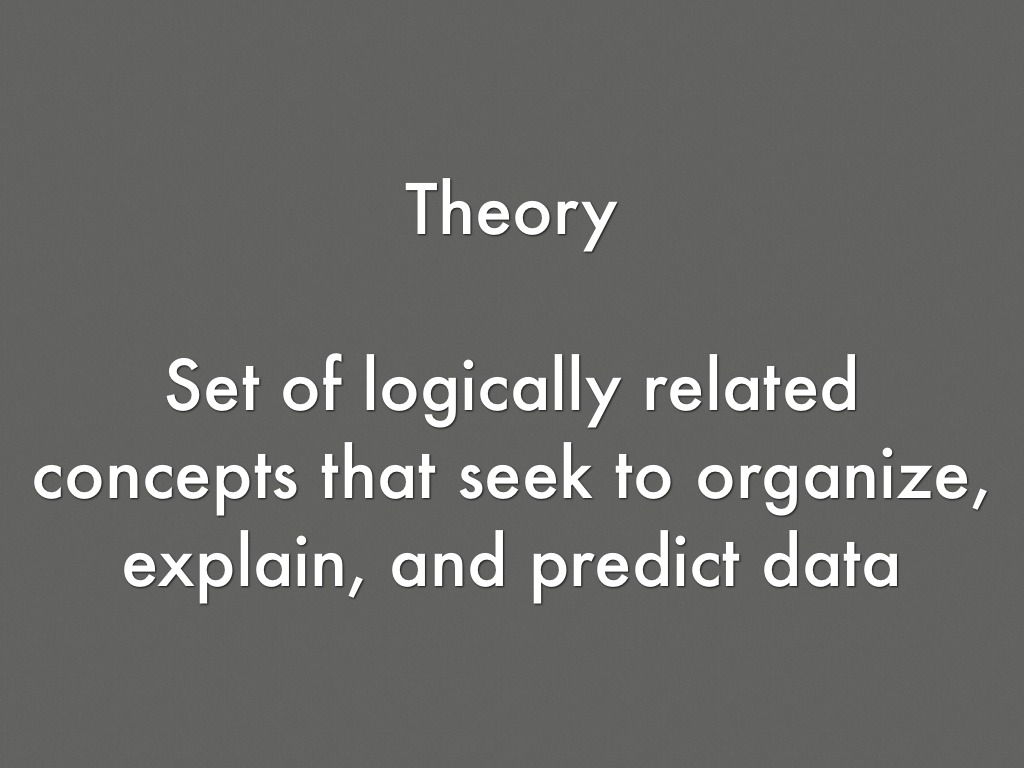 Theory

Set of logically related concepts that seek to organize, explain, and predict data